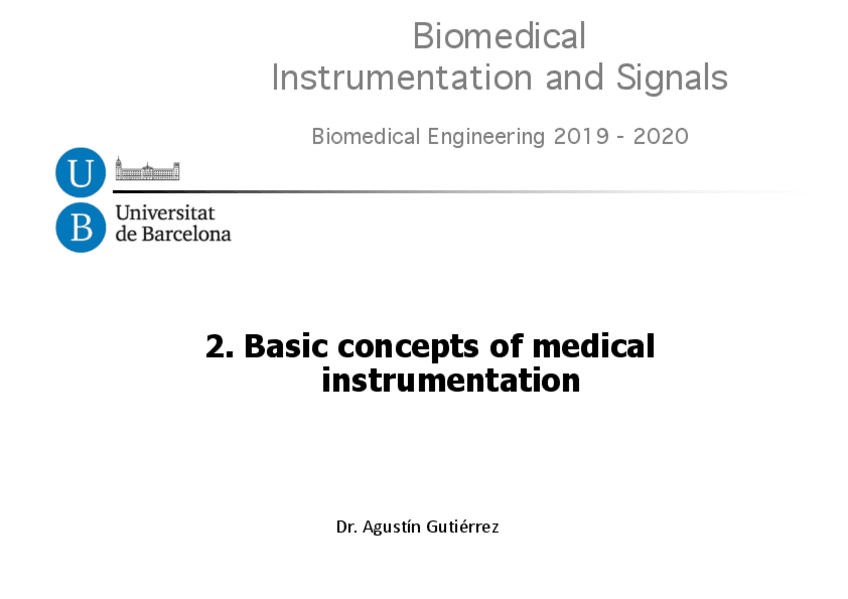 Biomedical
Instrumentation and Signals

Biomedical Engineering 2019 - 2020

U
B
Universitat
de Barcelona

2. Basic concepts of medical instrumentation

Dr. Agustín Gutiérrez